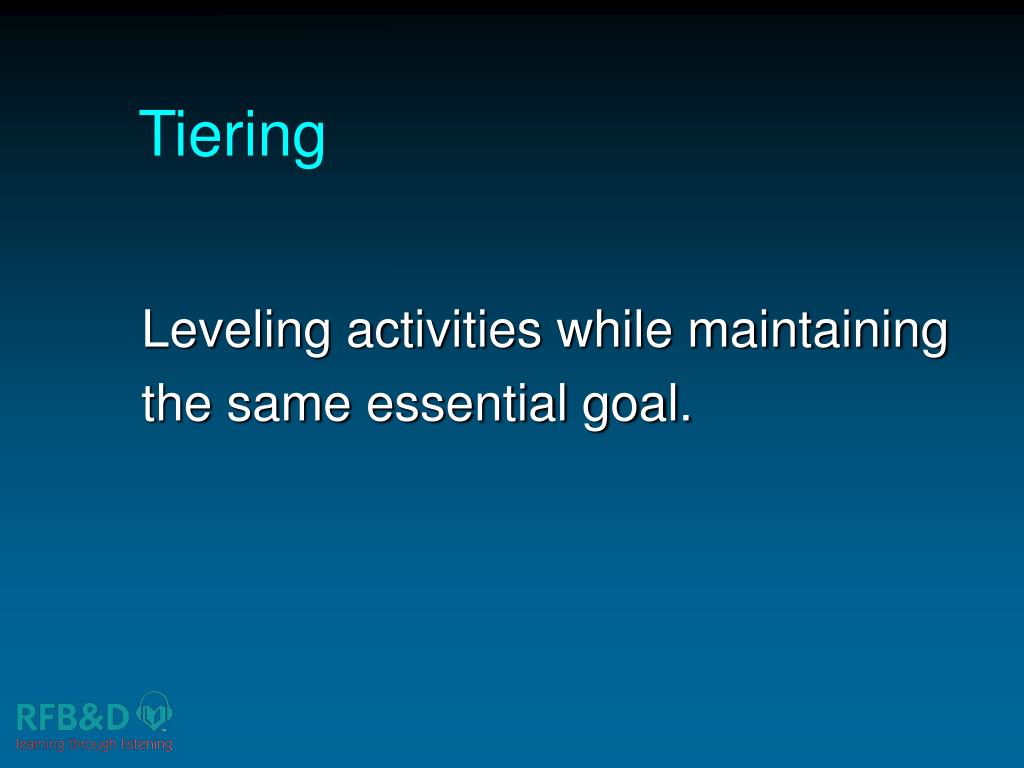 Tiering

Leveling activities while maintaining the same essential goal.

RFB&D
learning through listening